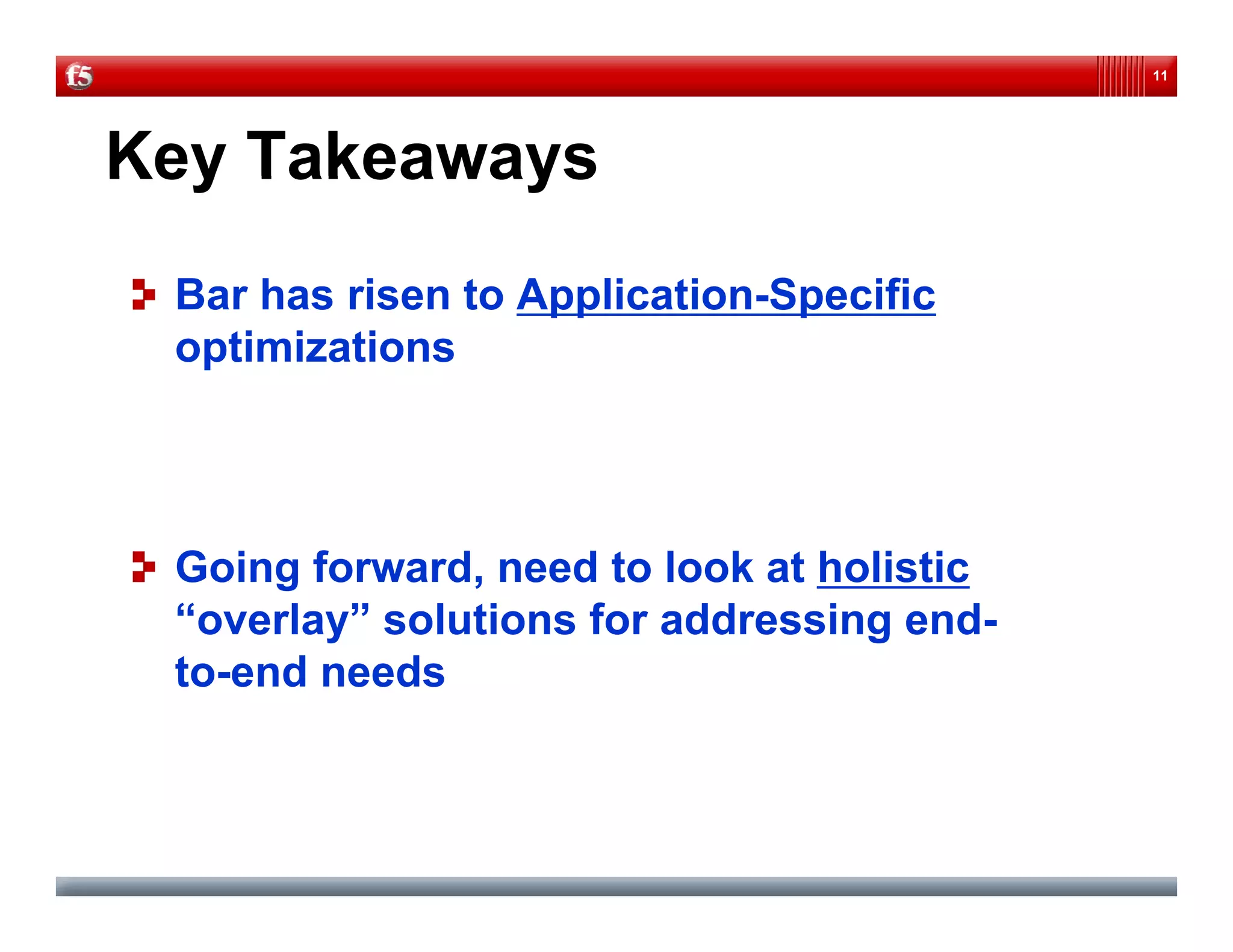 f5

11

Key Takeaways

Bar has risen to Application-Specific optimizations

Going forward, need to look at holistic “overlay” solutions for addressing end-to-end needs